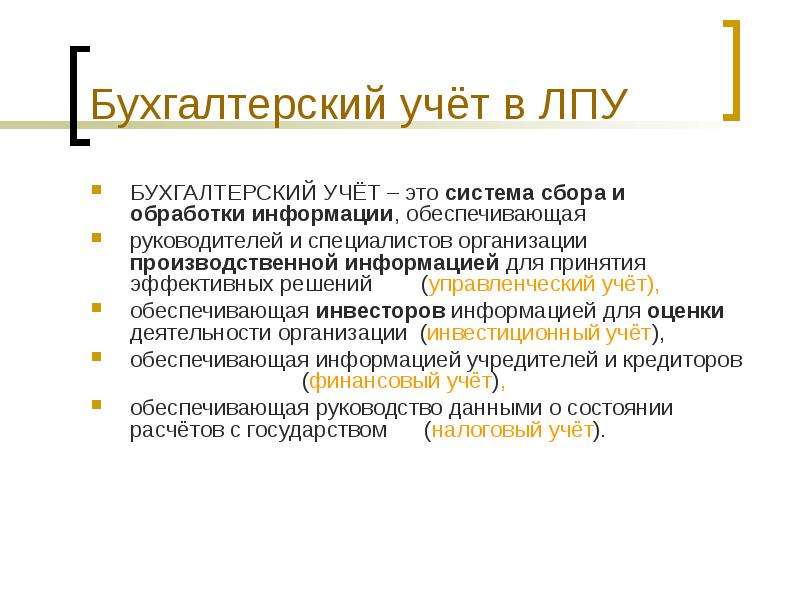 Бухгалтерский учёт в ЛПУ

• БУХГАЛТЕРСКИЙ УЧЁТ – это система сбора и обработки информации, обеспечивающая

• руководителей и специалистов организации производственной информацией для принятия эффективных решений (управленческий учёт),

• обеспечивающая инвесторов информацией для оценки деятельности организации (инвестиционный учёт),

• обеспечивающая информацией учредителей и кредиторов (финансовый учёт),

• обеспечивающая руководство данными о состоянии расчётов с государством (налоговый учёт).